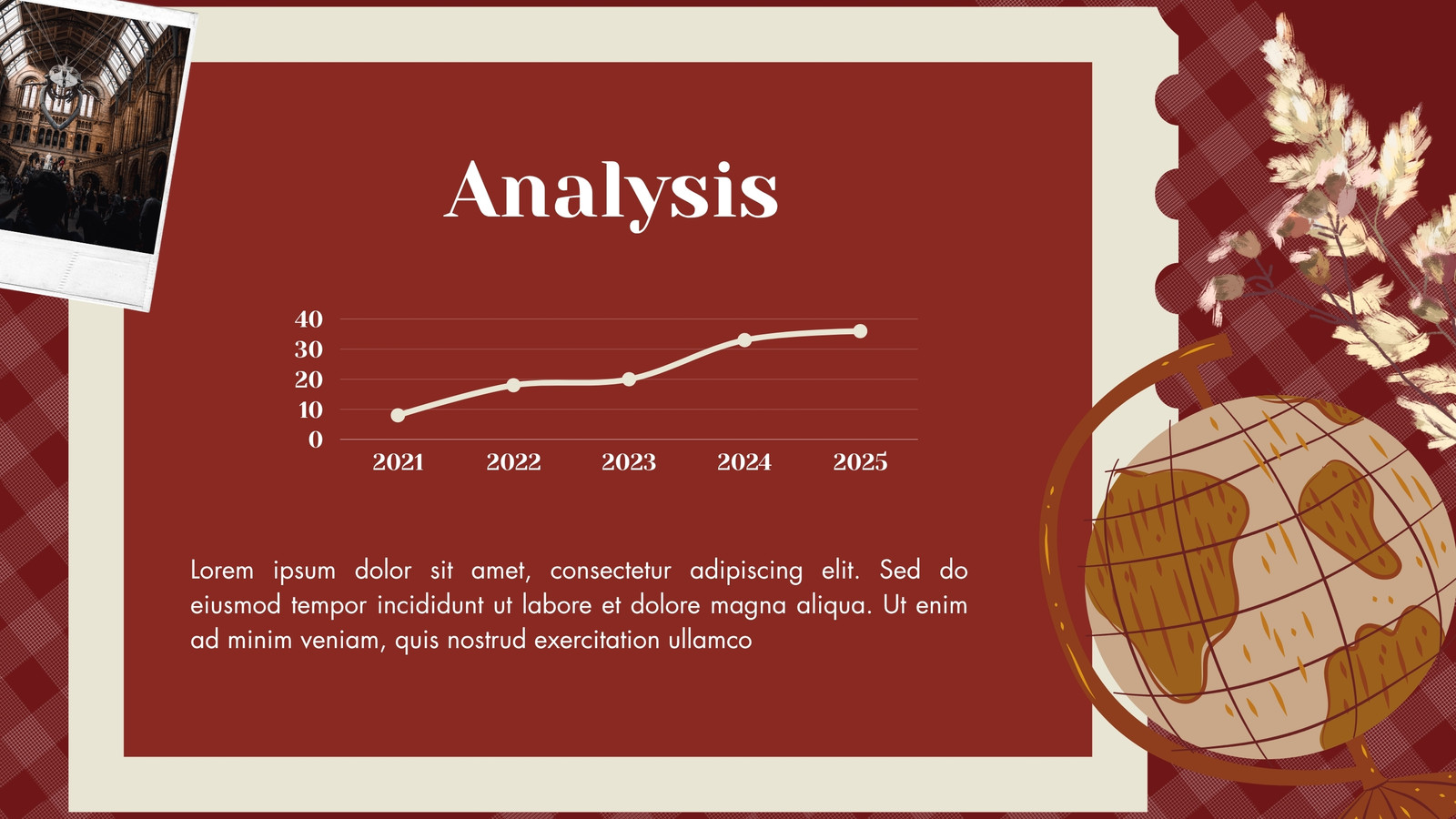 Analysis

40
30
20
10
0
2021
2022
2023
2024
2025

Lorem ipsum dolor sit amet, consectetur adipiscing elit. Sed do eiusmod tempor incididunt ut labore et dolore magna aliqua. Ut enim ad minim veniam, quis nostrud exercitation ullamco